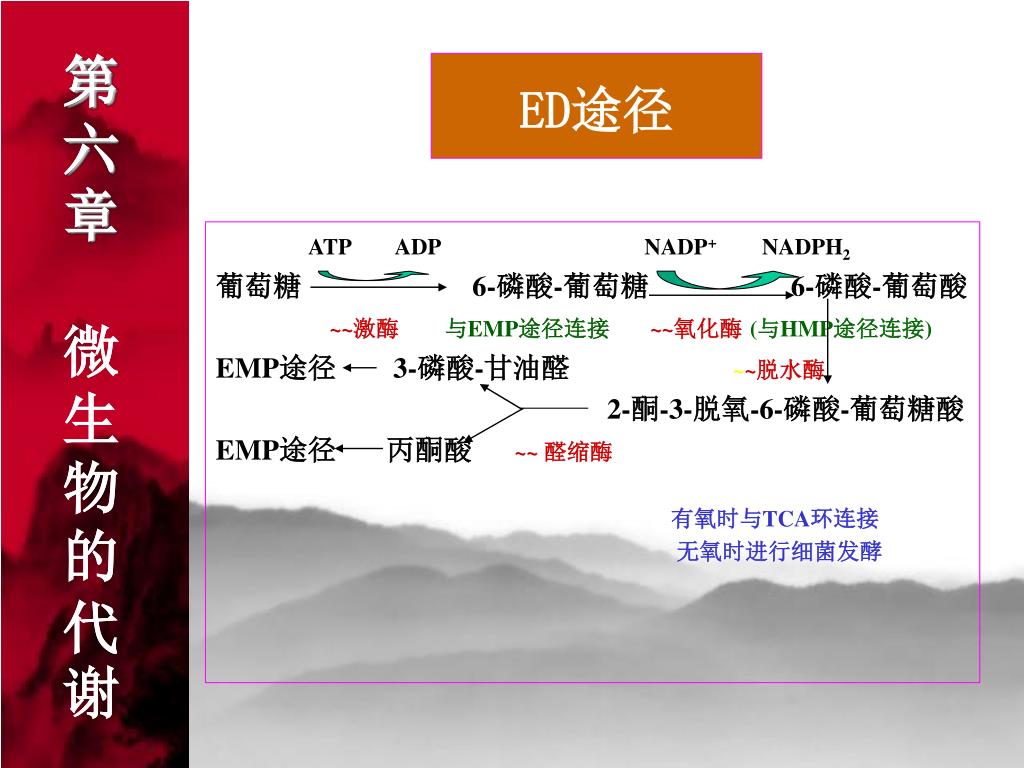 第六章 微生物的代谢

ED途径

ATP ADP NADP$^+$ NADPH$_2$

葡萄糖 6-磷酸-葡萄糖 6-磷酸-葡萄酸

~~激酶 与EMP途径连接 ~~氧化酶 (与HMP途径连接)

EMP途径 3-磷酸-甘油醛 ~~脱水酶

2-酮-3-脱氧-6-磷酸-葡萄糖酸

EMP途径 丙酮酸 ~~ 醛缩酶

有氧时与TCA环连接
无氧时进行细菌发酵